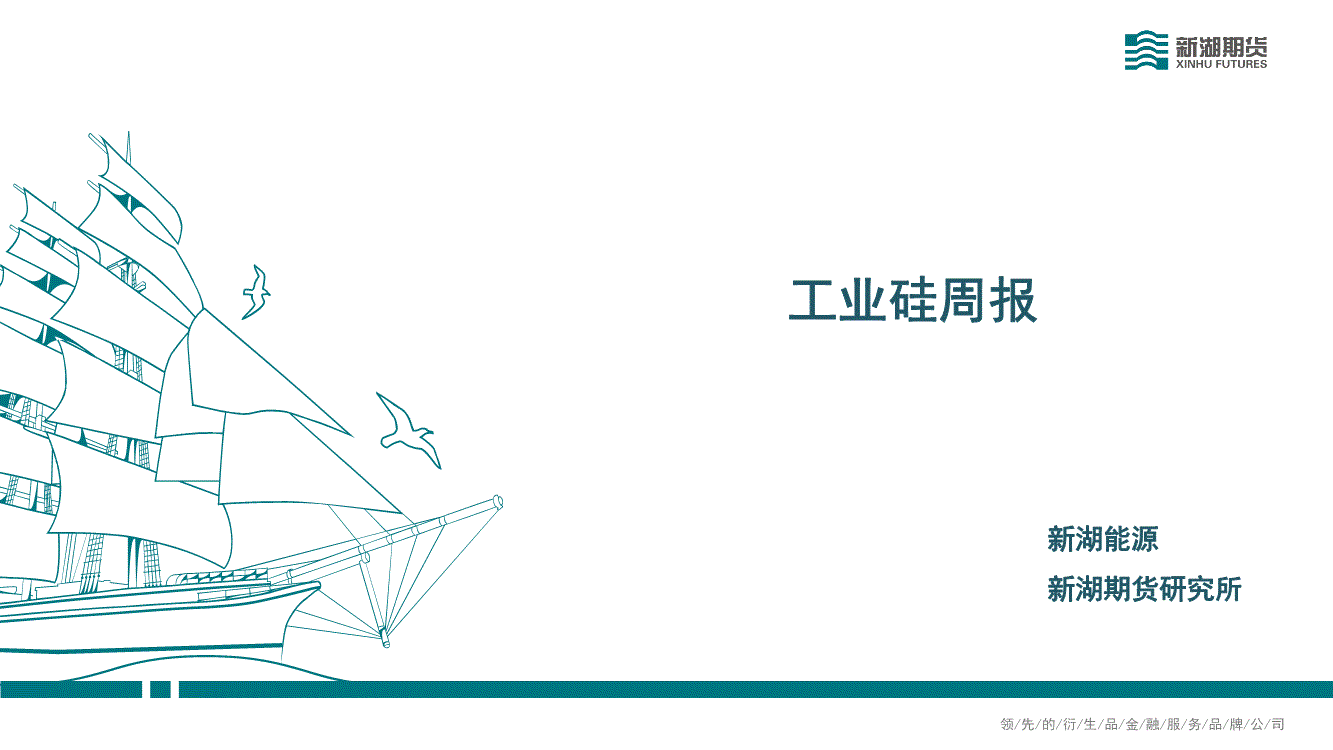 新湖期货
XINHU FUTURES

工业硅周报

新湖能源

新湖期货研究所

领/先/的/衍/生/品/金/融/服/务/品/牌/公/司